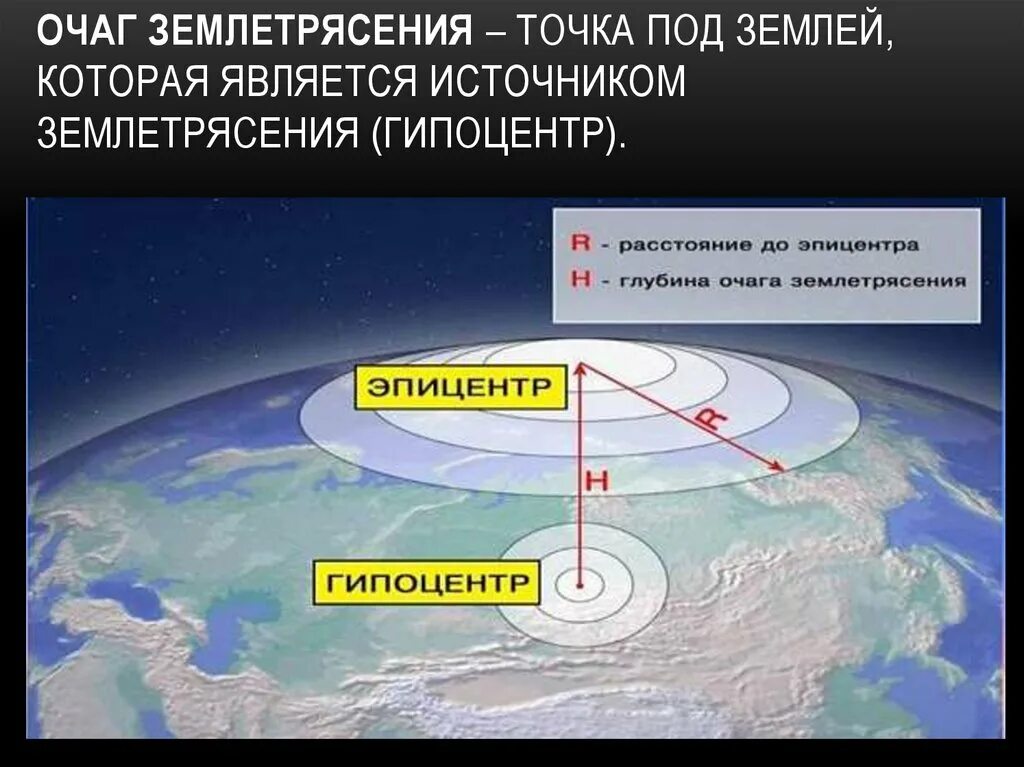 ОЧАГ ЗЕМЛЕТРЯСЕНИЯ – ТОЧКА ПОД ЗЕМЛЕЙ, КОТОРАЯ ЯВЛЯЕТСЯ ИСТОЧНИКОМ ЗЕМЛЕТРЯСЕНИЯ (ГИПОЦЕНТР).

R - расстояние до эпицентра
H - глубина очага землетрясения

ЭПИЦЕНТР

R

H

ГИПОЦЕНТР